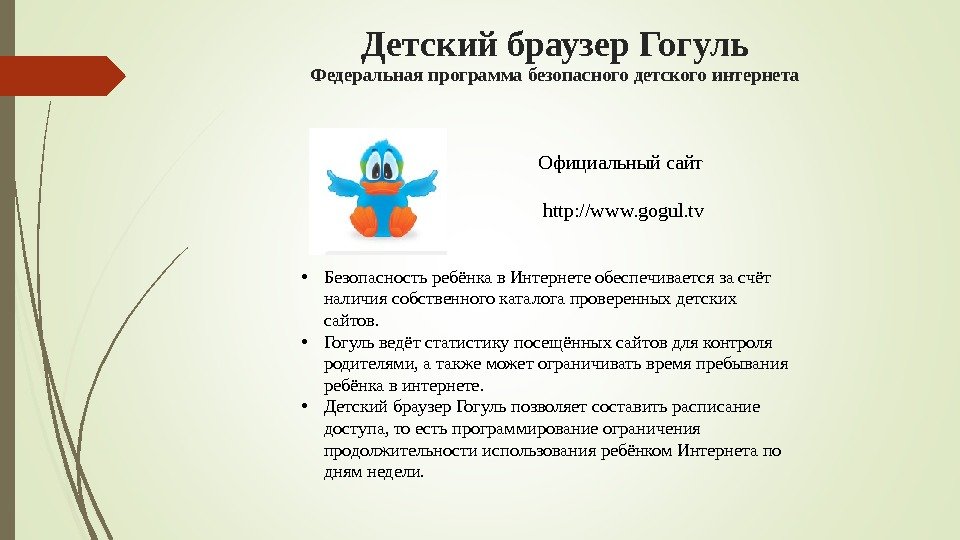 Детский браузер Гогуль
Федеральная программа безопасного детского интернета

Официальный сайт

http://www.gogul.tv

• Безопасность ребёнка в Интернете обеспечивается за счёт наличия собственного каталога проверенных детских сайтов.
• Гогуль ведёт статистику посещённых сайтов для контроля родителями, а также может ограничивать время пребывания ребёнка в интернете.
• Детский браузер Гогуль позволяет составить расписание доступа, то есть программирование ограничения продолжительности использования ребёнком Интернета по дням недели.